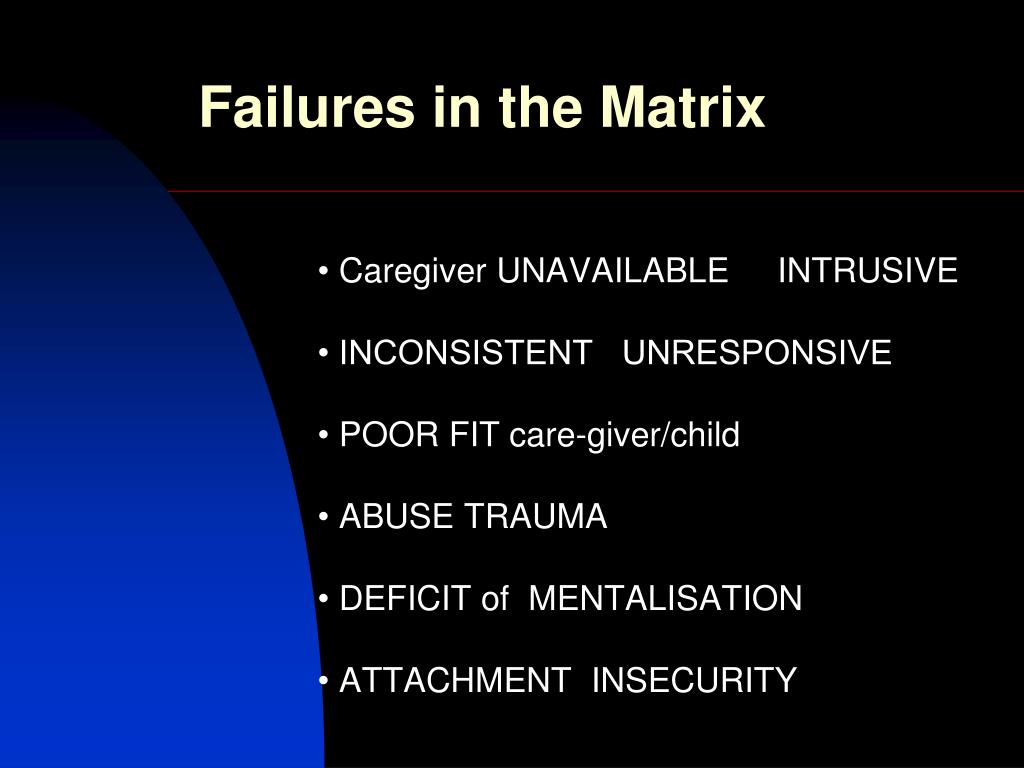 Failures in the Matrix

• Caregiver UNAVAILABLE INTRUSIVE

• INCONSISTENT UNRESPONSIVE

• POOR FIT care-giver/child

• ABUSE TRAUMA

• DEFICIT of MENTALISATION

• ATTACHMENT INSECURITY